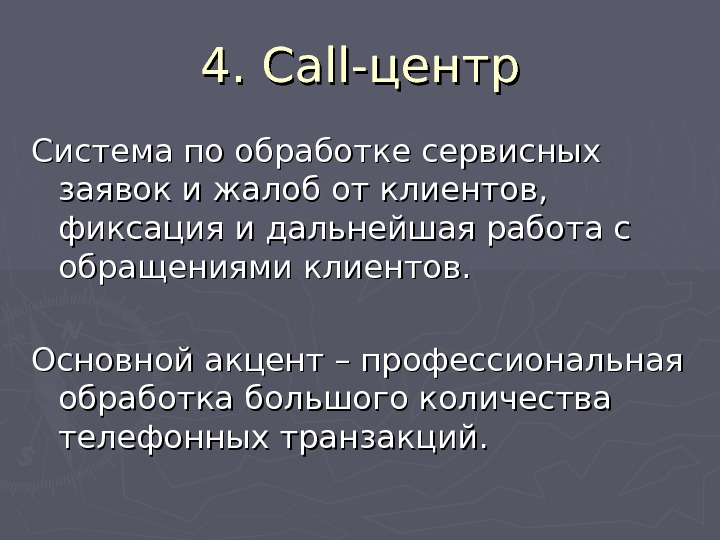 4. Call-центр

Система по обработке сервисных заявок и жалоб от клиентов, фиксация и дальнейшая работа с обращениями клиентов.

Основной акцент – профессиональная обработка большого количества телефонных транзакций.